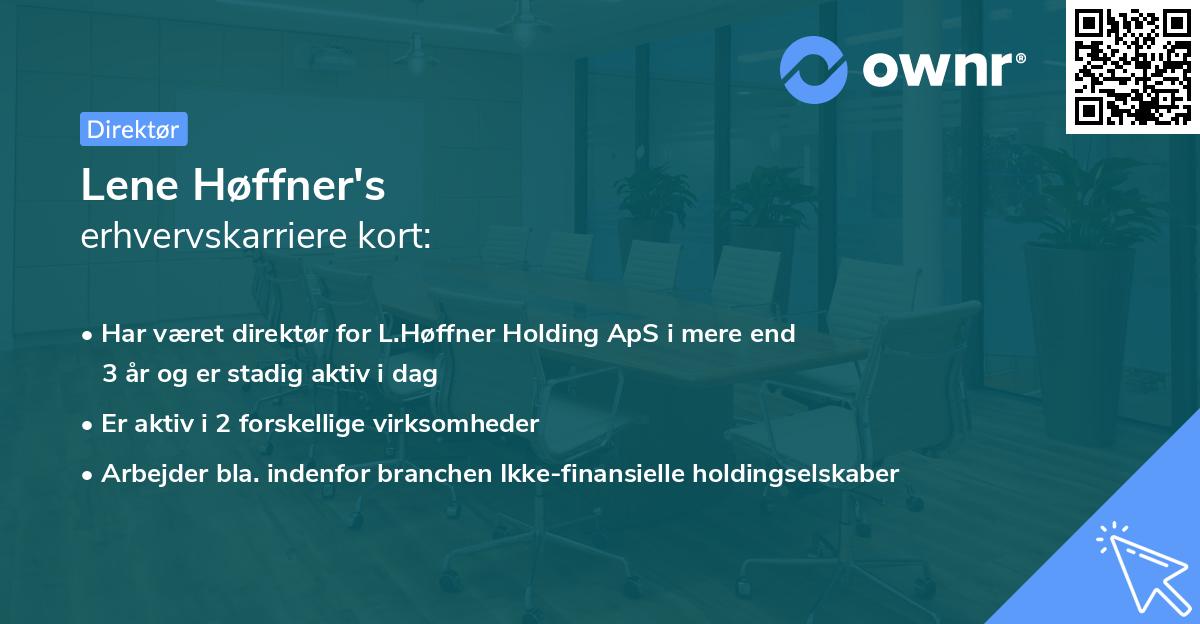 ownr®

Direktør

Lene Høffner's
erhvervskarriere kort:

• Har været direktør for L.Høffner Holding ApS i mere end 3 år og er stadig aktiv i dag

• Er aktiv i 2 forskellige virksomheder

• Arbejder bla. indenfor branchen Ikke-finansielle holdingselskaber